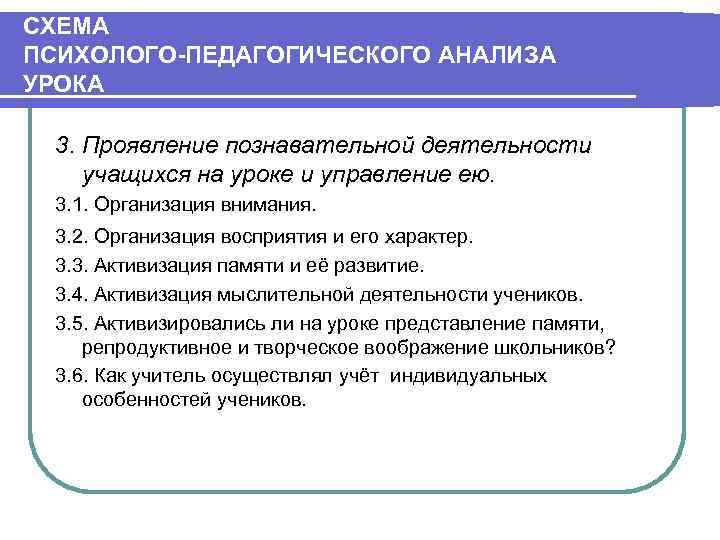 СХЕМА
ПСИХОЛОГО-ПЕДАГОГИЧЕСКОГО АНАЛИЗА
УРОКА

3. Проявление познавательной деятельности учащихся на уроке и управление ею.

3.1. Организация внимания.

3.2. Организация восприятия и его характер.

3.3. Активизация памяти и её развитие.

3.4. Активизация мыслительной деятельности учеников.

3.5. Активизировались ли на уроке представление памяти, репродуктивное и творческое воображение школьников?

3.6. Как учитель осуществлял учёт индивидуальных особенностей учеников.